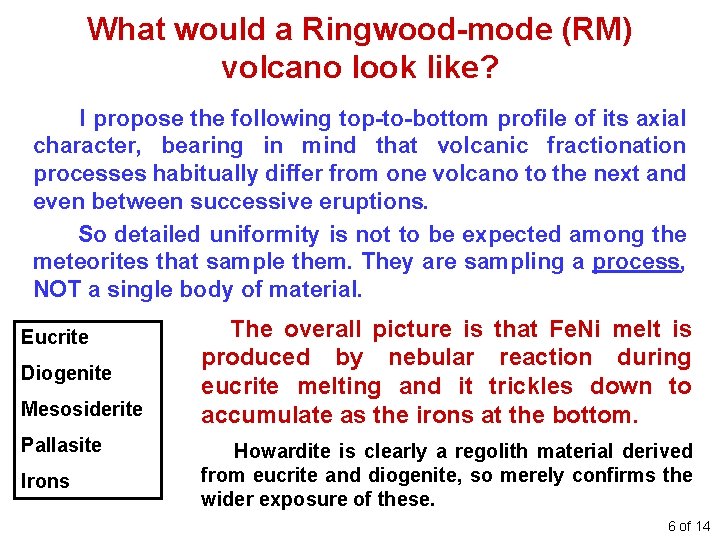 What would a Ringwood-mode (RM) volcano look like?

I propose the following top-to-bottom profile of its axial character, bearing in mind that volcanic fractionation processes habitually differ from one volcano to the next and even between successive eruptions.

So detailed uniformity is not to be expected among the meteorites that sample them. They are sampling a process, NOT a single body of material.

Eucrite
Diogenite
Mesosiderite
Pallasite
Irons

The overall picture is that FeNi melt is produced by nebular reaction during eucrite melting and it trickles down to accumulate as the irons at the bottom.

Howardite is clearly a regolith material derived from eucrite and diogenite, so merely confirms the wider exposure of these.

6 of 14